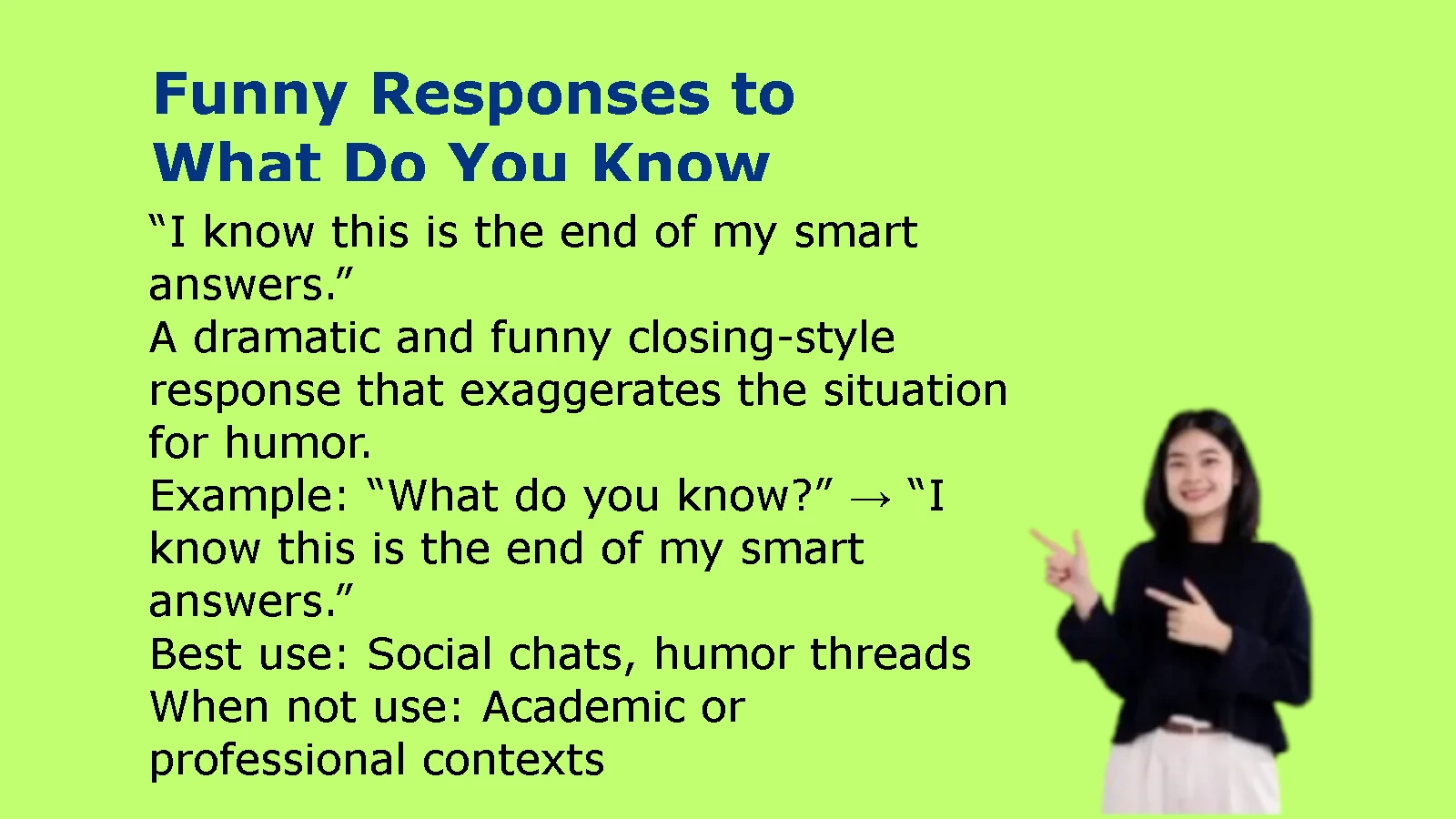 Funny Responses to What Do You Know

“I know this is the end of my smart answers.”
A dramatic and funny closing-style response that exaggerates the situation for humor.
Example: “What do you know?” → “I know this is the end of my smart answers.”
Best use: Social chats, humor threads
When not use: Academic or professional contexts